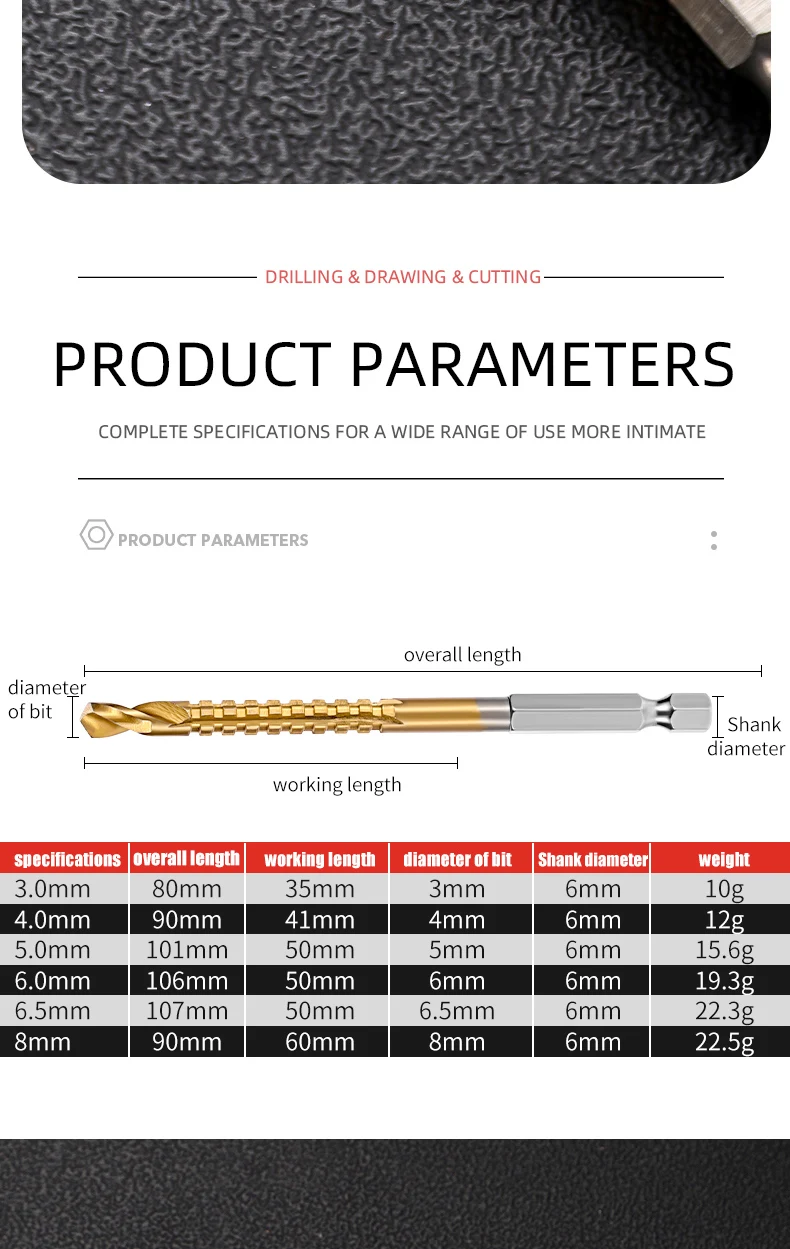 DRILLING & DRAWING & CUTTING

PRODUCT PARAMETERS

COMPLETE SPECIFICATIONS FOR A WIDE RANGE OF USE MORE INTIMATE

PRODUCT PARAMETERS

overall length

diameter of bit

Shank diameter

working length

| specifications | overall length | working length | diameter of bit | Shank diameter | weight |
|---|---|---|---|---|---|
| 3.0mm | 80mm | 35mm | 3mm | 6mm | 10g |
| 4.0mm | 90mm | 41mm | 4mm | 6mm | 12g |
| 5.0mm | 101mm | 50mm | 5mm | 6mm | 15.6g |
| 6.0mm | 106mm | 50mm | 6mm | 6mm | 19.3g |
| 6.5mm | 107mm | 50mm | 6.5mm | 6mm | 22.3g |
| 8mm | 90mm | 60mm | 8mm | 6mm | 22.5g |